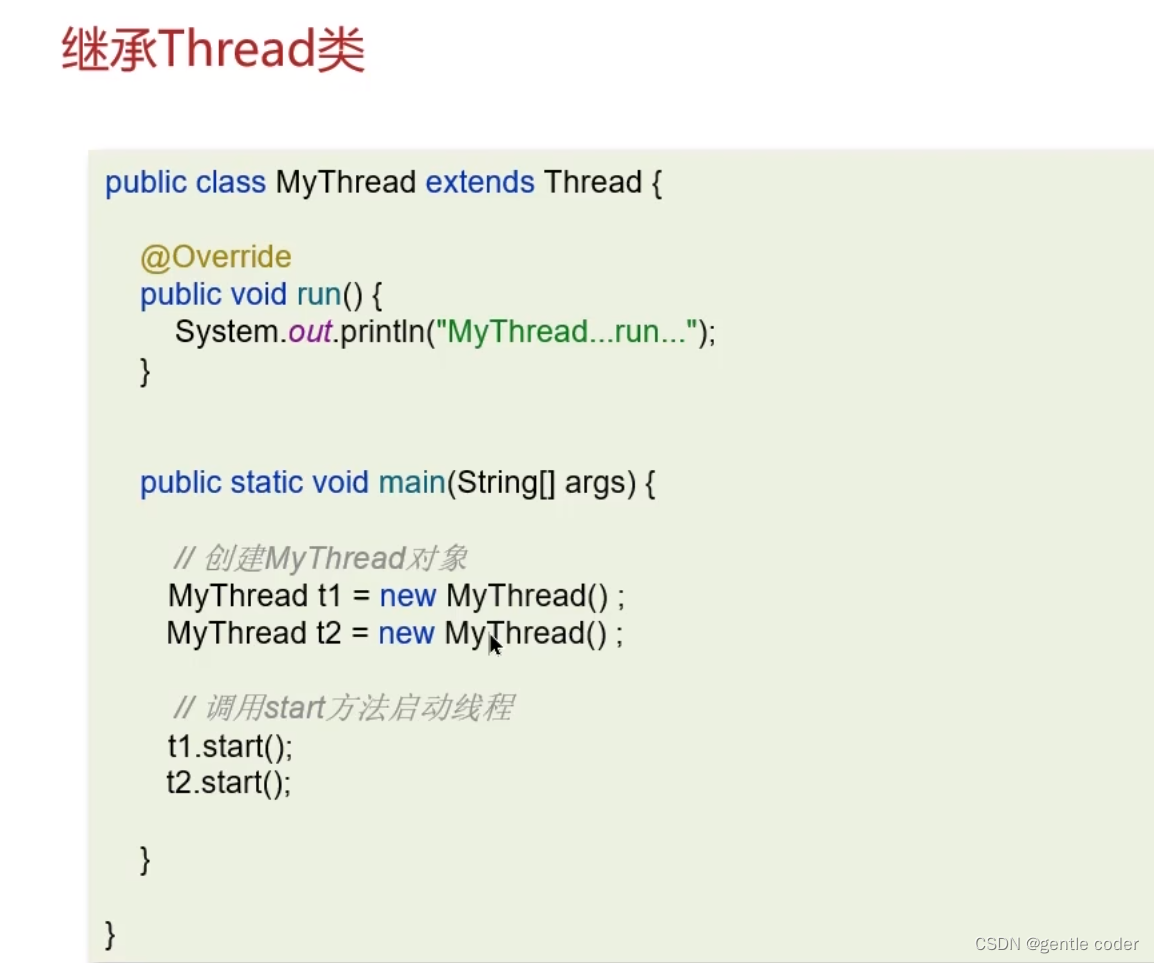 继承Thread类

public class MyThread extends Thread {

@Override
public void run() {
System.out.println("MyThread...run...");
}

public static void main(String[] args) {

// 创建MyThread对象
MyThread t1 = new MyThread() ;
MyThread t2 = new MyThread() ;

// 调用start方法启动线程
t1.start();
t2.start();

}

}

CSDN @gentle coder